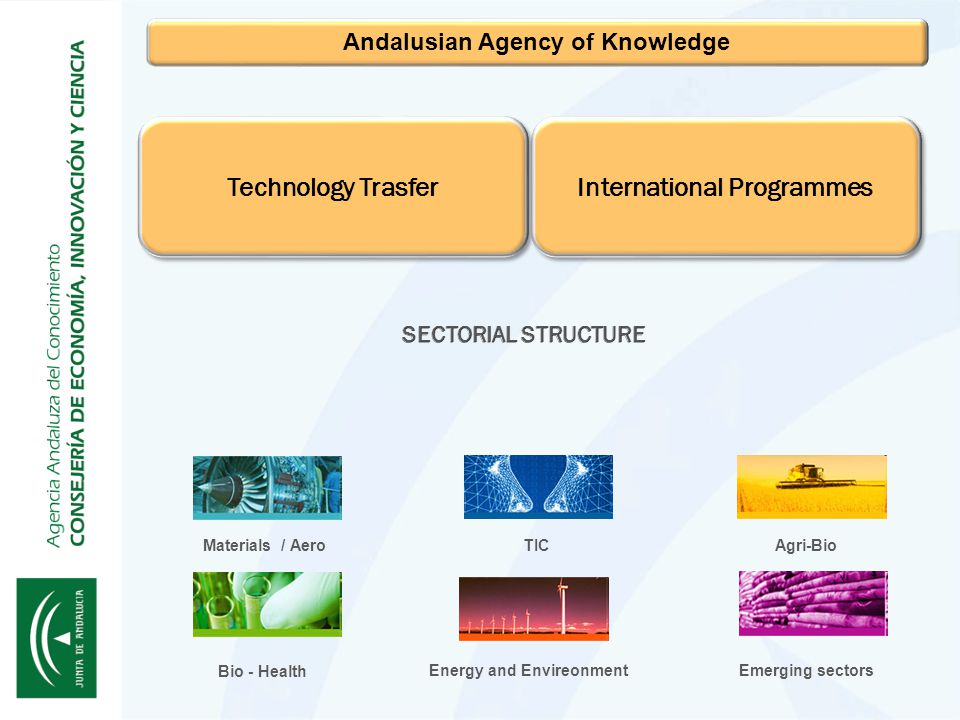 Agencia Andaluza del Conocimiento
CONSEJERÍA DE ECONOMÍA, INNOVACIÓN Y CIENCIA

JUNTA DE ANDALUCIA

Andalusian Agency of Knowledge

Technology Trasfer

International Programmes

SECTORIAL STRUCTURE

Materials / Aero

TIC

Agri-Bio

Bio - Health

Energy and Envireonment

Emerging sectors